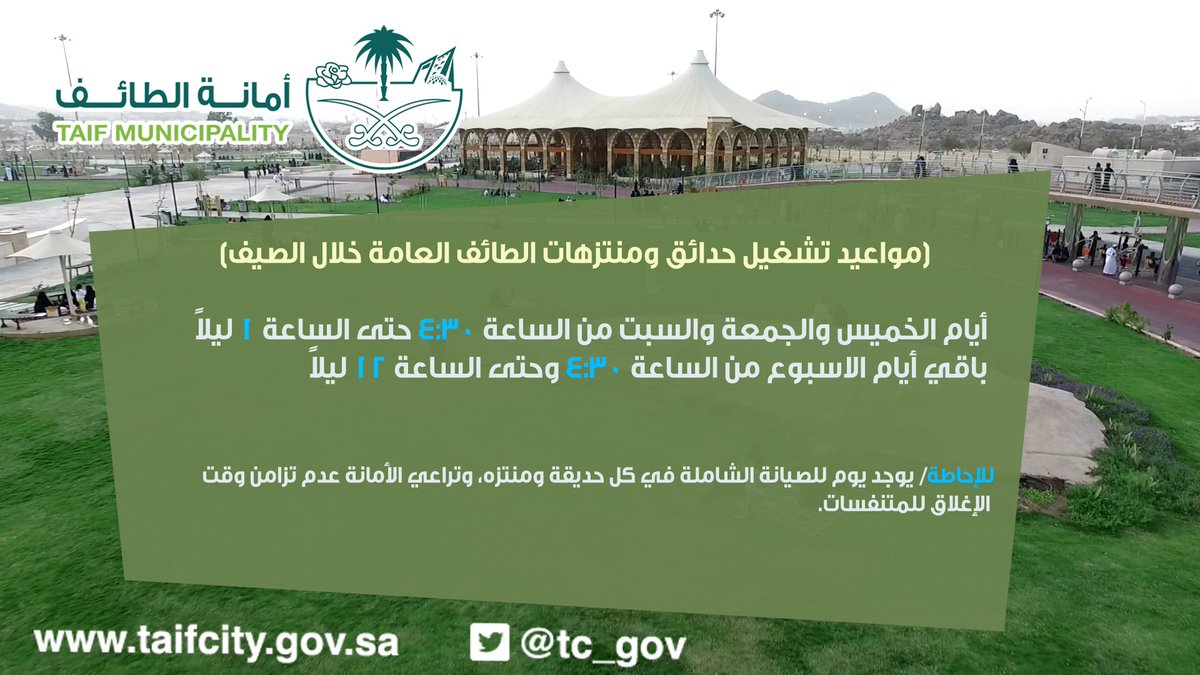 أمانة الطائف
TAIF MUNICIPALITY

(مواعيد تشغيل حدائق ومنتزهات الطائف العامة خلال الصيف)

أيام الخميس والجمعة والسبت من الساعة ٤:٣٠ حتى الساعة ١ ليلاً
باقي أيام الاسبوع من الساعة ٤:٣٠ وحتى الساعة ١٢ ليلاً

للإحاطة/ يوجد يوم للصيانة الشاملة في كل حديقة ومنتزه، وتراعي الأمانة عدم تزامن وقت الإغلاق للمتنفسات.

www.taifcity.gov.sa
@tc_gov